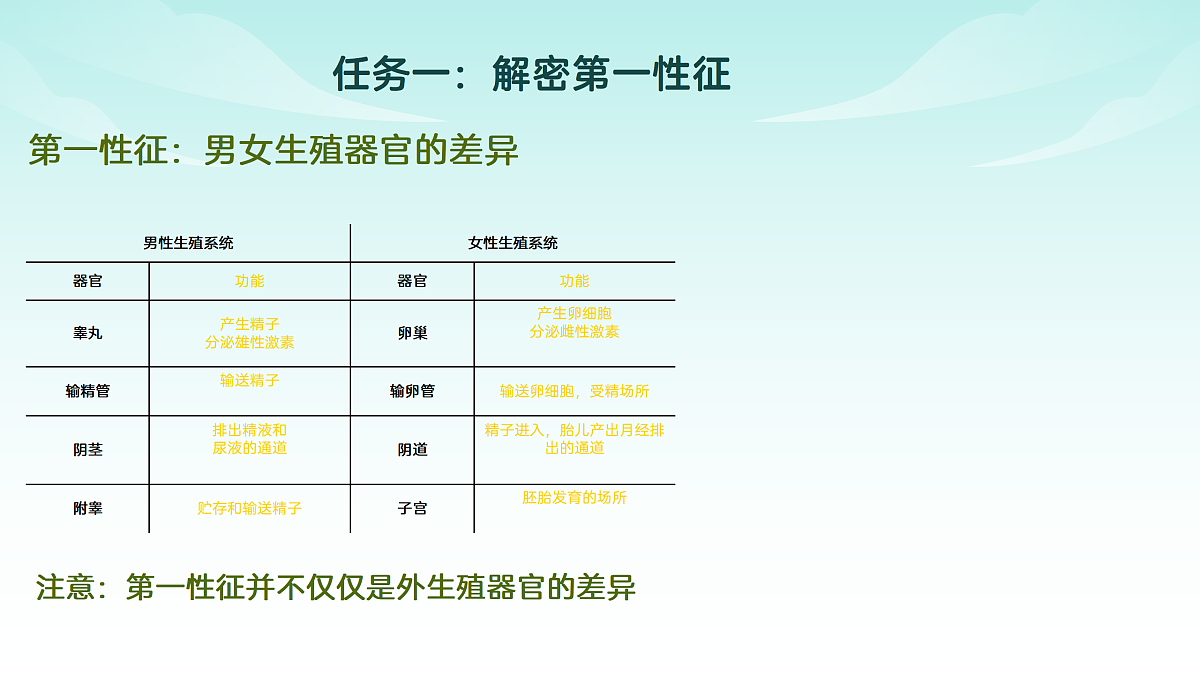 任务一：解密第一性征

第一性征：男女生殖器官的差异

| 男性生殖系统 | | 女性生殖系统 | |
|---|---|---|---|
| 器官 | 功能 | 器官 | 功能 |
| 睾丸 | 产生精子 分泌雄性激素 | 卵巢 | 产生卵细胞 分泌雌性激素 |
| 输精管 | 输送精子 | 输卵管 | 输送卵细胞，受精场所 |
| 阴茎 | 排出精液和尿液的通道 | 阴道 | 精子进入，胎儿产出月经排出的通道 |
| 附睾 | 贮存和输送精子 | 子宫 | 胚胎发育的场所 |

注意：第一性征并不仅仅是外生殖器官的差异